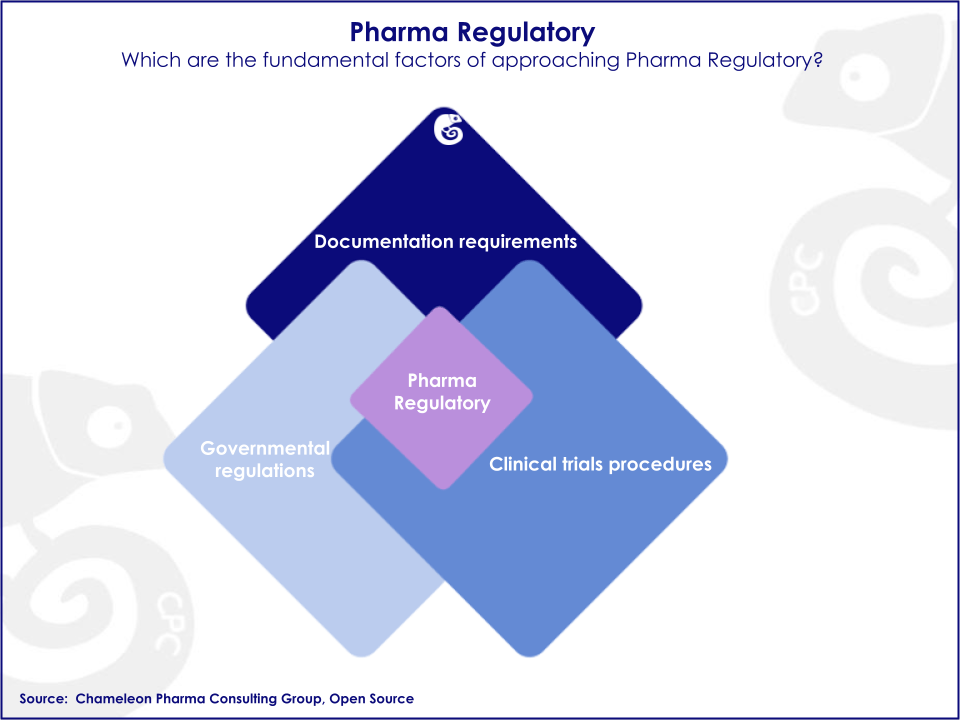 Pharma Regulatory
Which are the fundamental factors of approaching Pharma Regulatory?

Documentation requirements

Pharma Regulatory

Governmental regulations

Clinical trials procedures

CPC

CPC

Source: Chameleon Pharma Consulting Group, Open Source